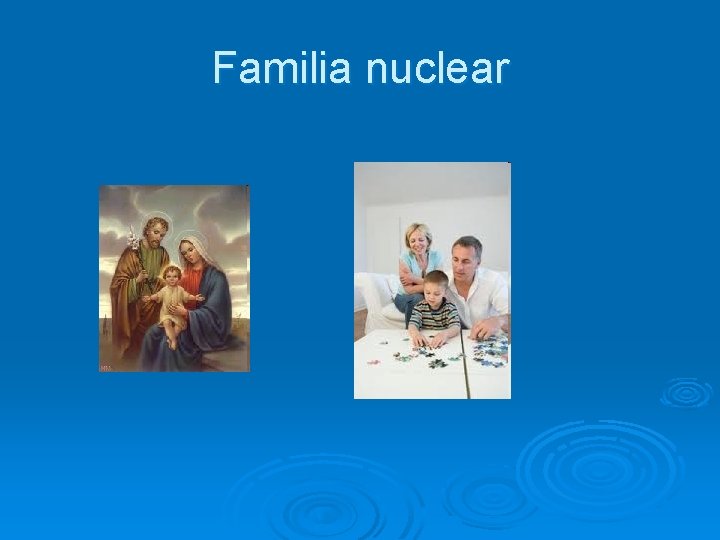 Familia nuclear